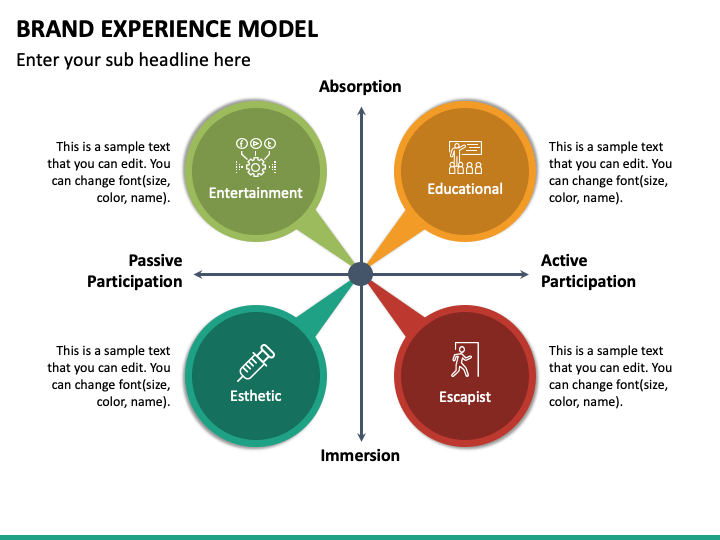 BRAND EXPERIENCE MODEL

Enter your sub headline here

Absorption

This is a sample text that you can edit. You can change font(size, color, name).

Entertainment

Educational

This is a sample text that you can edit. You can change font(size, color, name).

Passive Participation

Active Participation

This is a sample text that you can edit. You can change font(size, color, name).

Esthetic

Escapist

This is a sample text that you can edit. You can change font(size, color, name).

Immersion